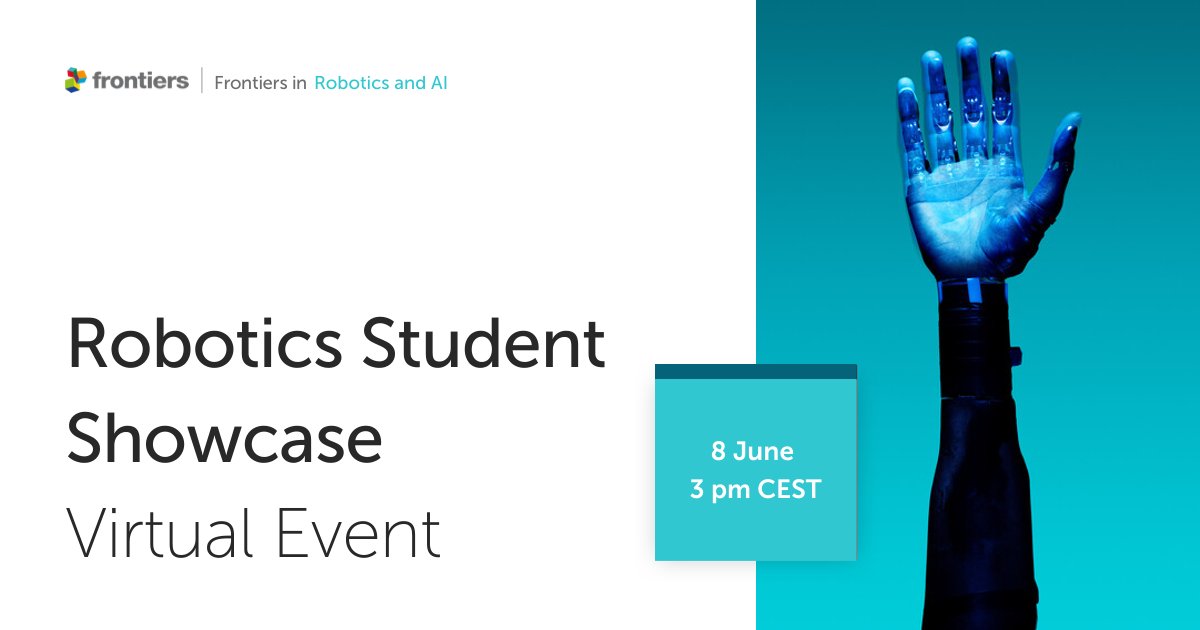 frontiers | Frontiers in Robotics and AI

Robotics Student Showcase
Virtual Event

8 June
3 pm CEST